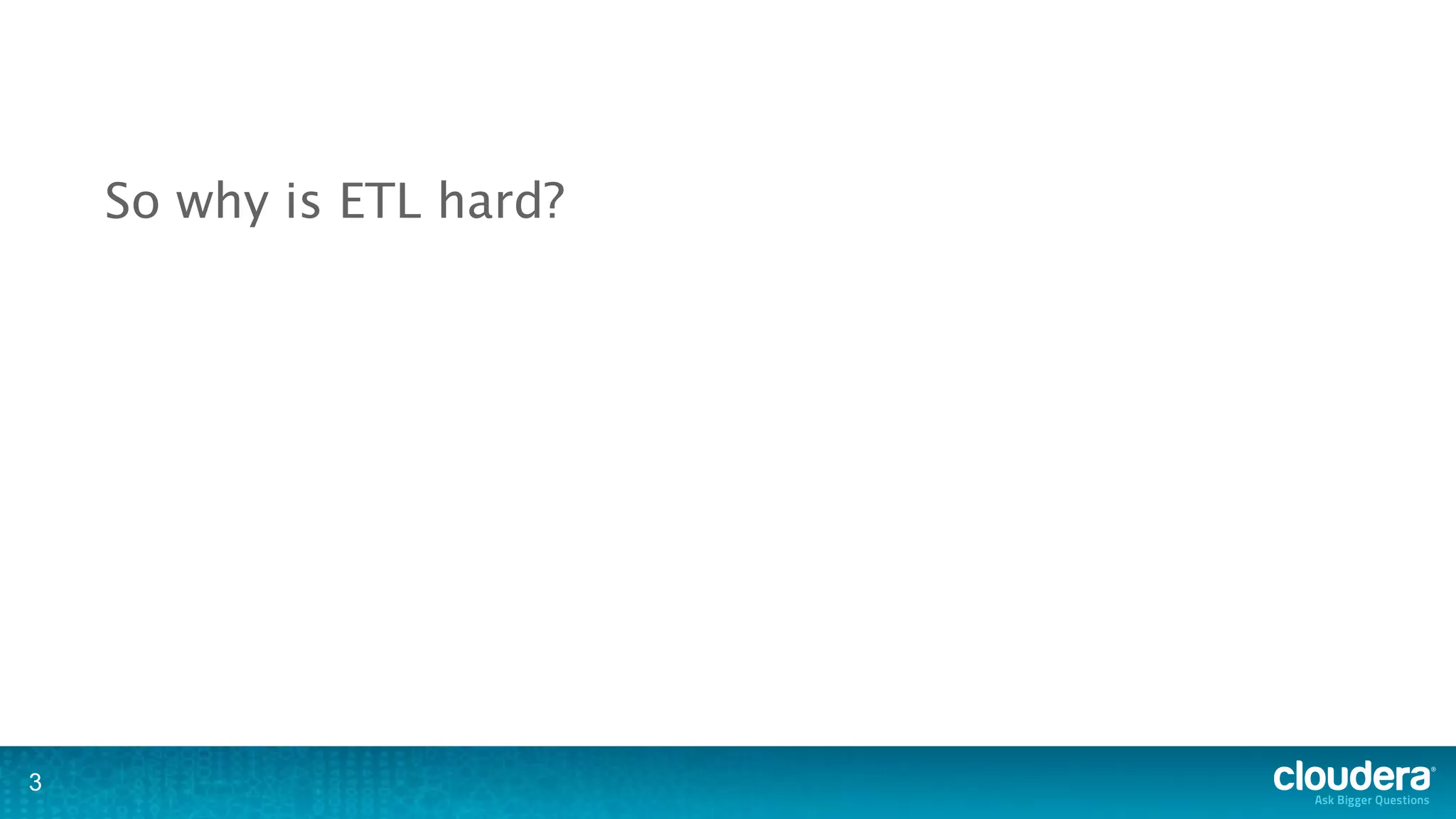 So why is ETL hard?

3

cloudera®
Ask Bigger Questions